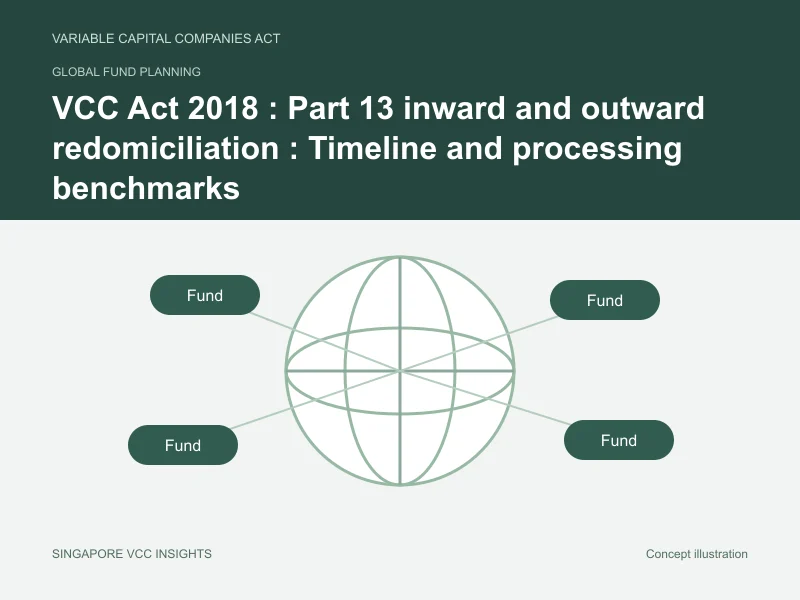 VARIABLE CAPITAL COMPANIES ACT

GLOBAL FUND PLANNING

VCC Act 2018 : Part 13 inward and outward redomiciliation : Timeline and processing benchmarks

Fund

Fund

Fund

Fund

SINGAPORE VCC INSIGHTS

Concept illustration